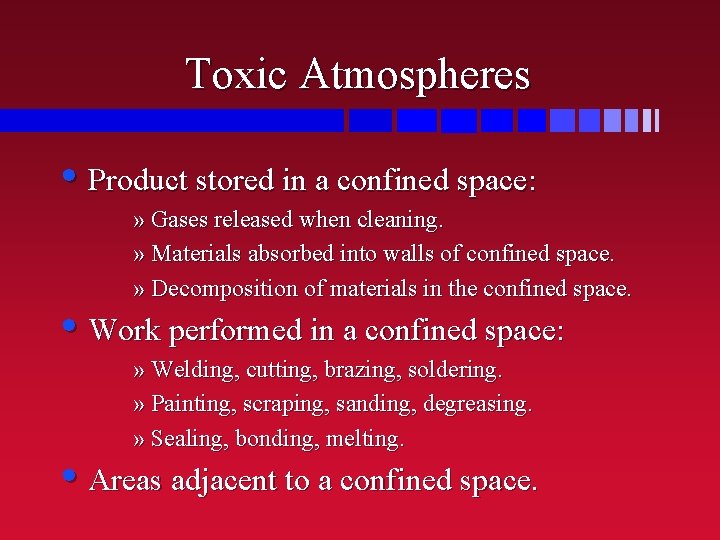 Toxic Atmospheres

• Product stored in a confined space:

» Gases released when cleaning.

» Materials absorbed into walls of confined space.

» Decomposition of materials in the confined space.

• Work performed in a confined space:

» Welding, cutting, brazing, soldering.

» Painting, scraping, sanding, degreasing.

» Sealing, bonding, melting.

• Areas adjacent to a confined space.